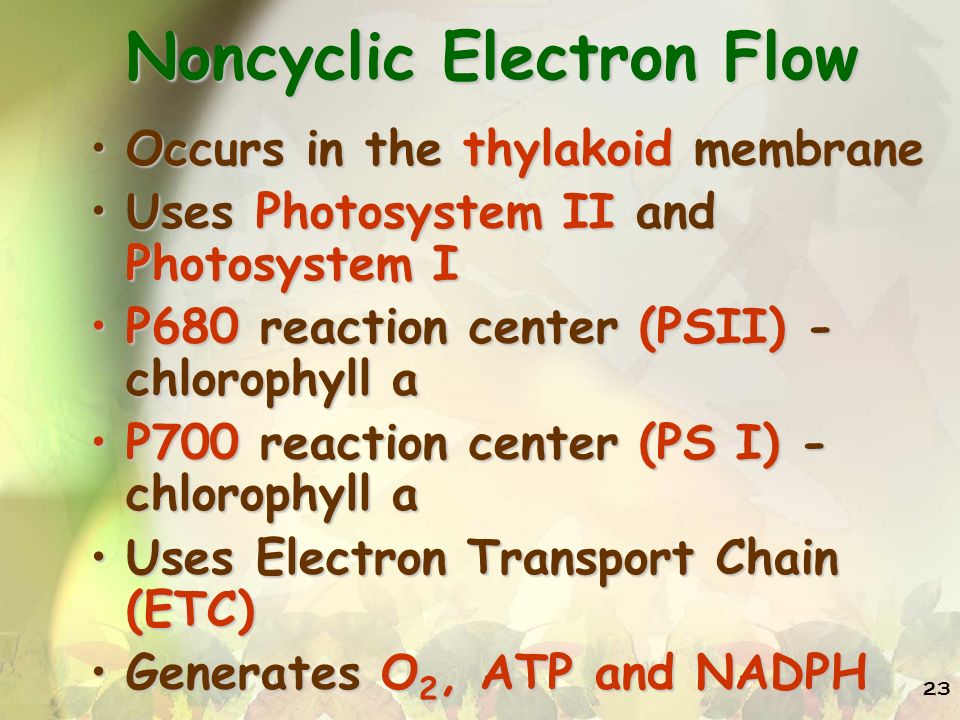 Noncyclic Electron Flow

• Occurs in the thylakoid membrane
• Uses Photosystem II and Photosystem I
• P680 reaction center (PSII) - chlorophyll a
• P700 reaction center (PS I) - chlorophyll a
• Uses Electron Transport Chain (ETC)
• Generates $O_2$, ATP and NADPH

23